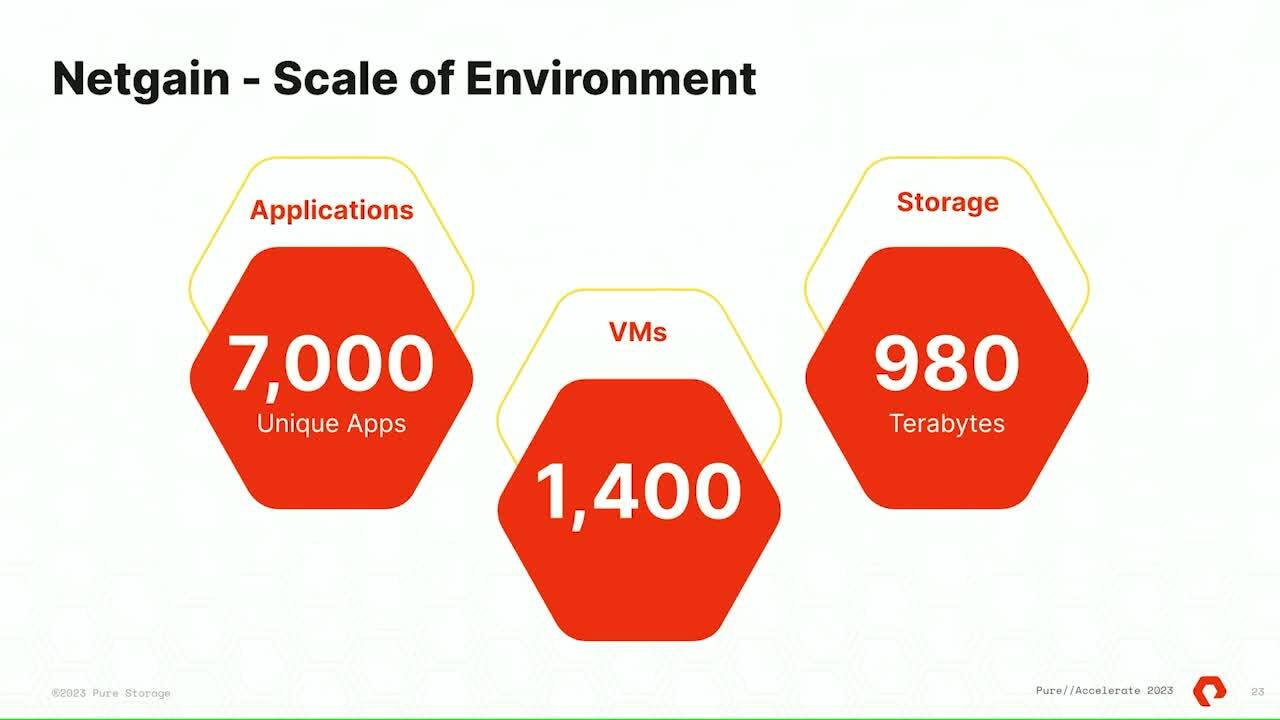 Netgain - Scale of Environment

Applications

7,000
Unique Apps

VMs

1,400

Storage

980
Terabytes

©2023 Pure Storage

Pure//Accelerate 2023

23